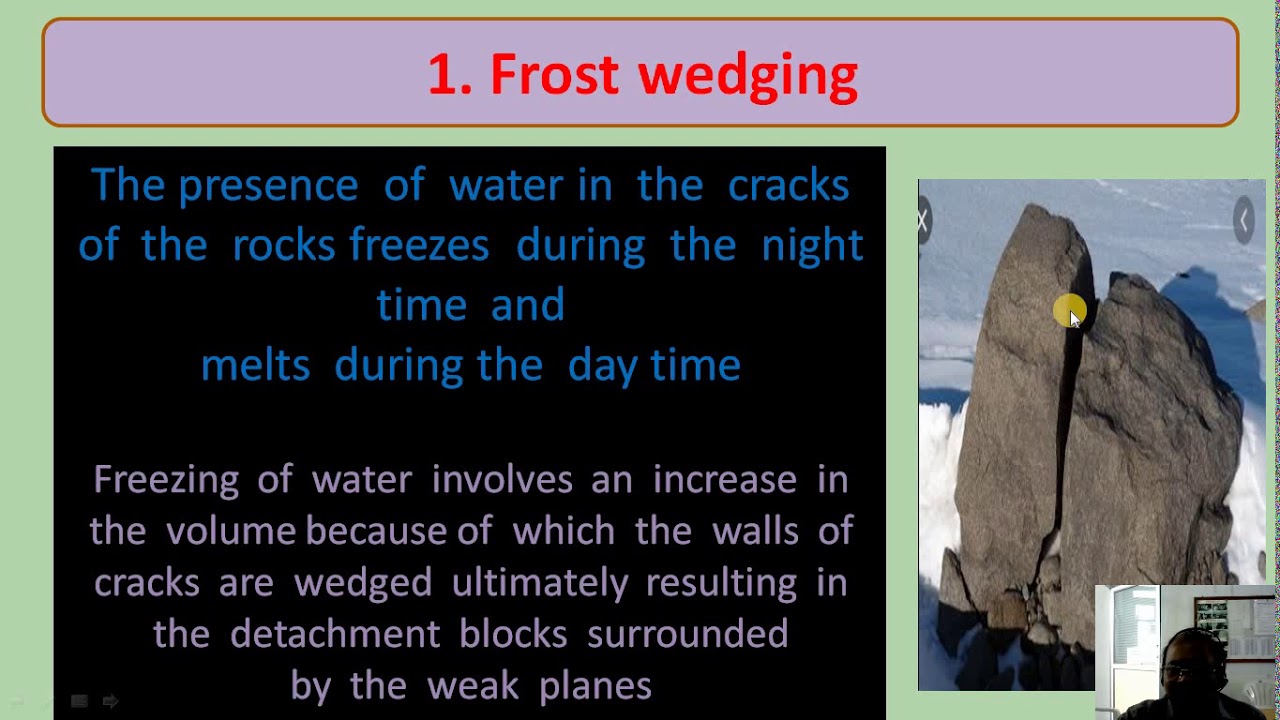 1. Frost wedging

The presence of water in the cracks of the rocks freezes during the night time and
melts during the day time

Freezing of water involves an increase in the volume because of which the walls of cracks are wedged ultimately resulting in the detachment blocks surrounded by the weak planes